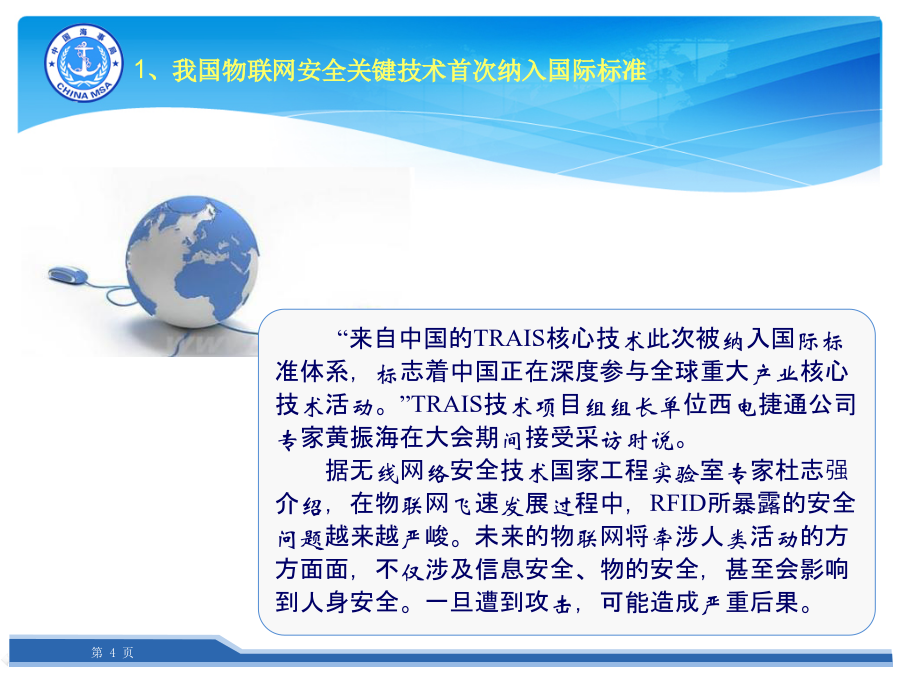 中国海事局
CHINA MSA

1、我国物联网安全关键技术首次纳入国际标准

“来自中国的TRAIS核心技术此次被纳入国际标准体系，标志着中国正在深度参与全球重大产业核心技术活动。”TRAIS技术项目组组长单位西电捷通公司专家黄振海在大会期间接受采访时说。

据无线网络安全技术国家工程实验室专家杜志强介绍，在物联网飞速发展过程中，RFID所暴露的安全问题越来越严峻。未来的物联网将牵涉人类活动的方方面面，不仅涉及信息安全、物的安全，甚至会影响到人身安全。一旦遭到攻击，可能造成严重后果。

第 4 页